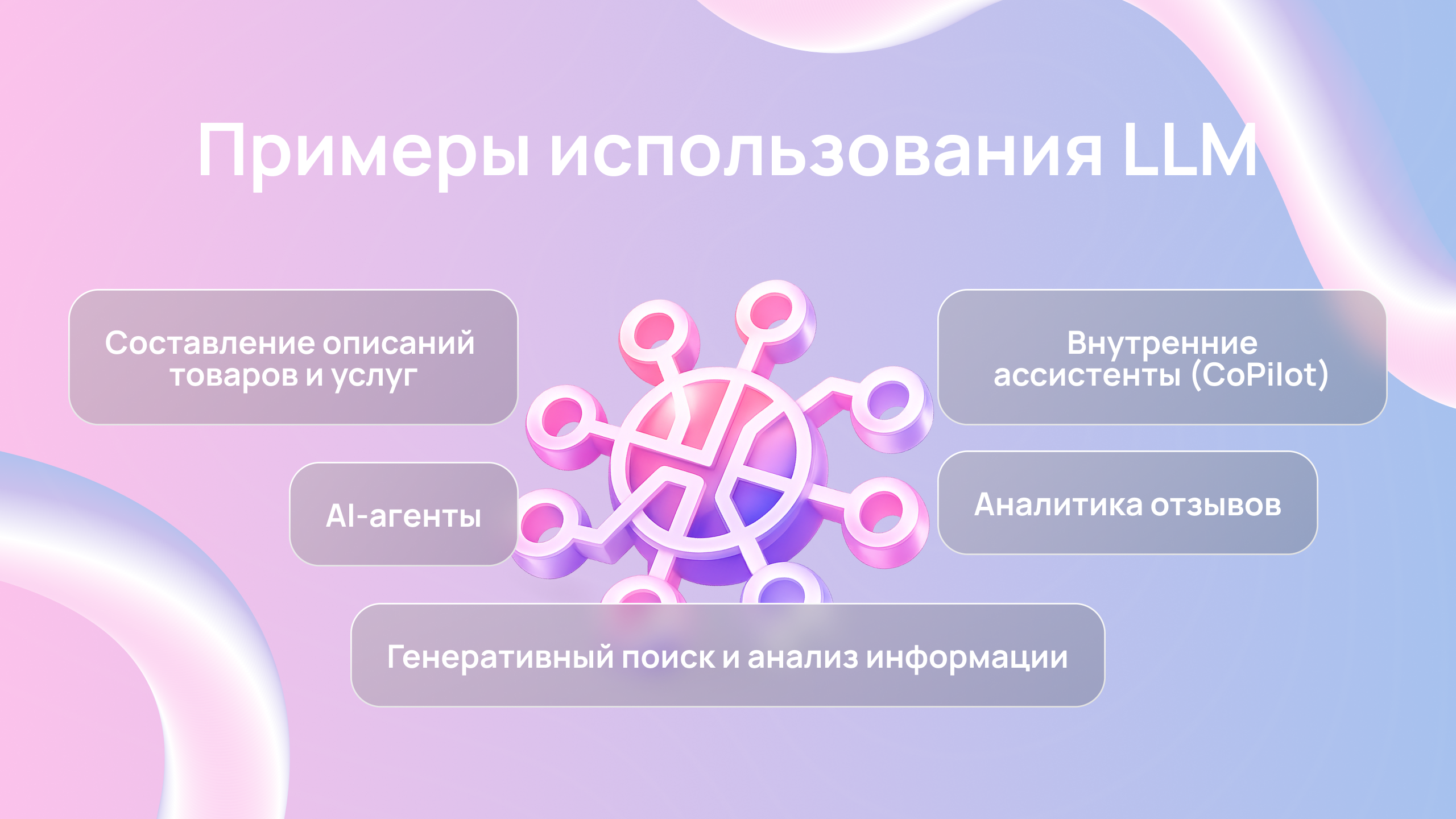 Примеры использования LLM

Составление описаний товаров и услуг

Внутренние ассистенты (CoPilot)

AI-агенты

Аналитика отзывов

Генеративный поиск и анализ информации